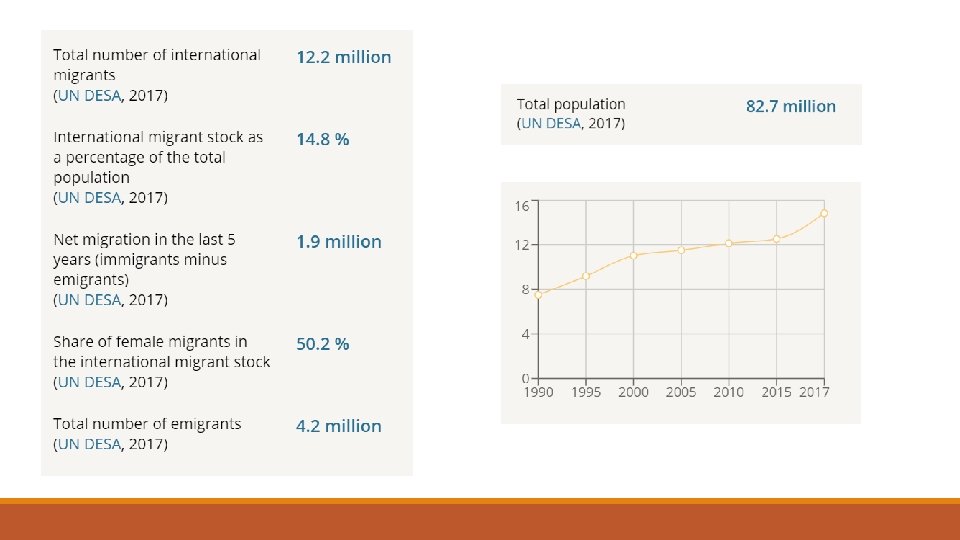 Total number of international migrants
(UN DESA, 2017)

12.2 million

International migrant stock as a percentage of the total population
(UN DESA, 2017)

14.8 %

Net migration in the last 5 years (immigrants minus emigrants)
(UN DESA, 2017)

1.9 million

Share of female migrants in the international migrant stock
(UN DESA, 2017)

50.2 %

Total number of emigrants
(UN DESA, 2017)

4.2 million

Total population
(UN DESA, 2017)

82.7 million

16
12
8
4
0
1990 1995 2000 2005 2010 2015 2017